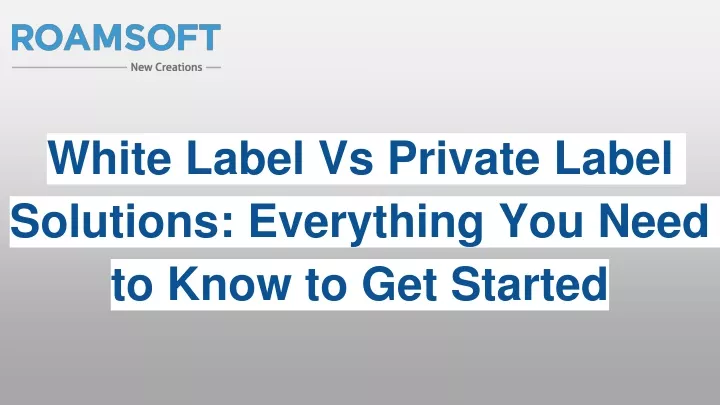 ROAMSOFT
New Creations

White Label Vs Private Label Solutions: Everything You Need to Know to Get Started